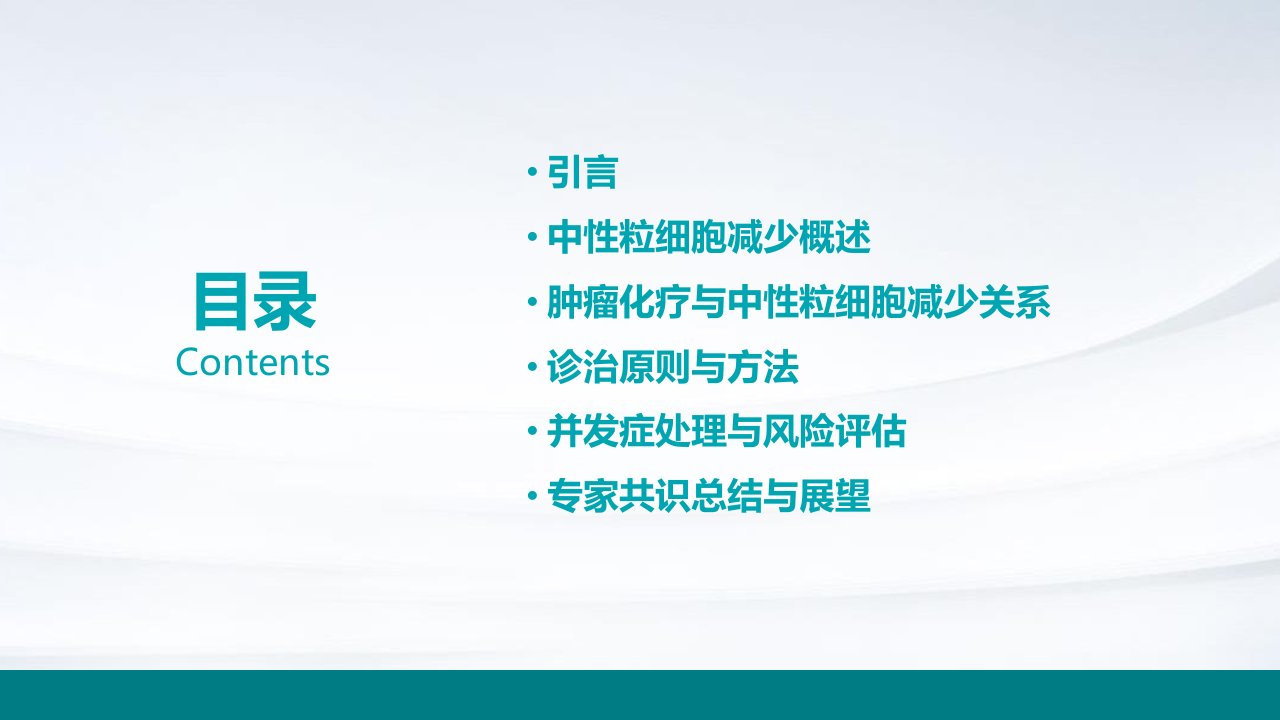 目录
Contents

• 引言
• 中性粒细胞减少概述
• 肿瘤化疗与中性粒细胞减少关系
• 诊治原则与方法
• 并发症处理与风险评估
• 专家共识总结与展望